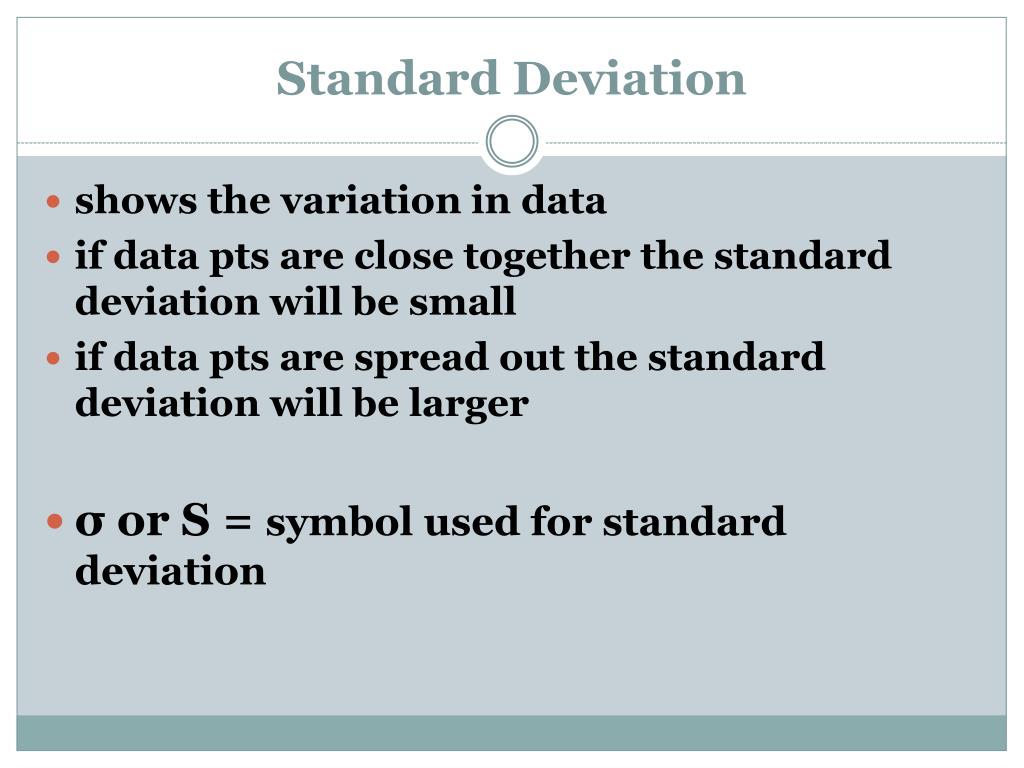 Standard Deviation

- shows the variation in data
- if data pts are close together the standard deviation will be small
- if data pts are spread out the standard deviation will be larger

- σ or S = symbol used for standard deviation